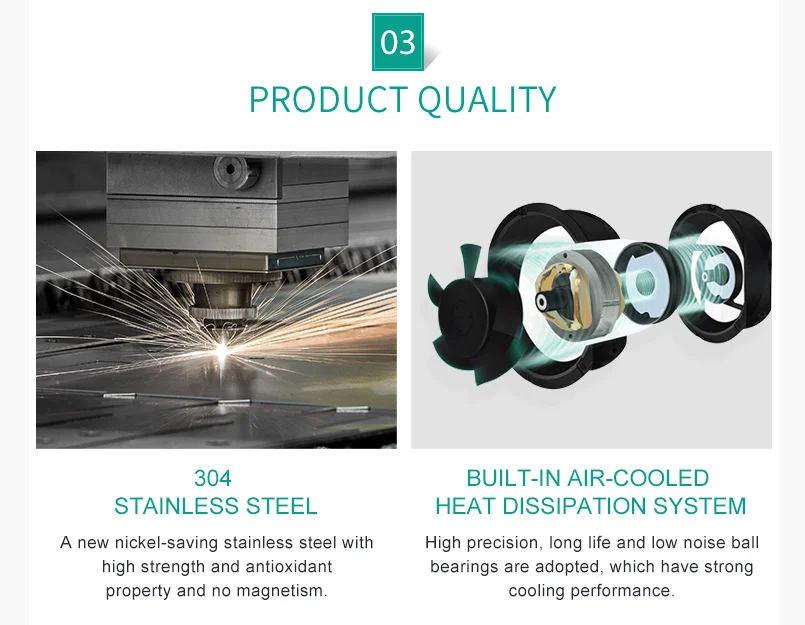 03

PRODUCT QUALITY

304
STAINLESS STEEL

A new nickel-saving stainless steel with high strength and antioxidant property and no magnetism.

BUILT-IN AIR-COOLED
HEAT DISSIPATION SYSTEM

High precision, long life and low noise ball bearings are adopted, which have strong cooling performance.